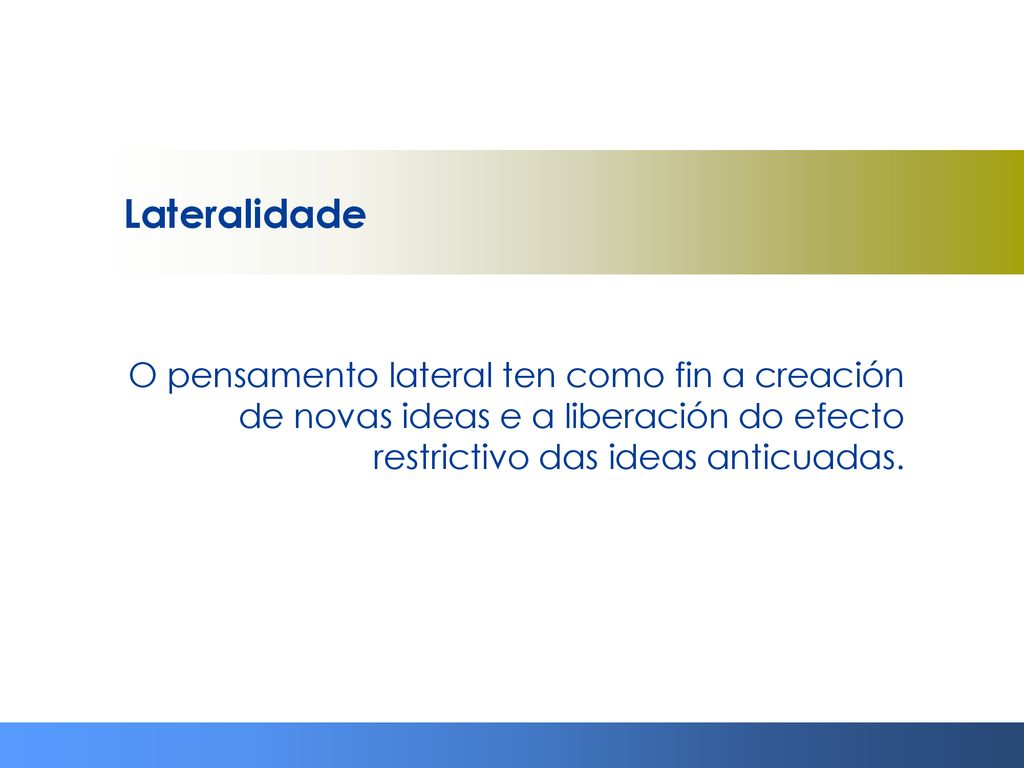 Lateralidade

O pensamento lateral ten como fin a creación de novas ideas e a liberación do efecto restrictivo das ideas anticuadas.